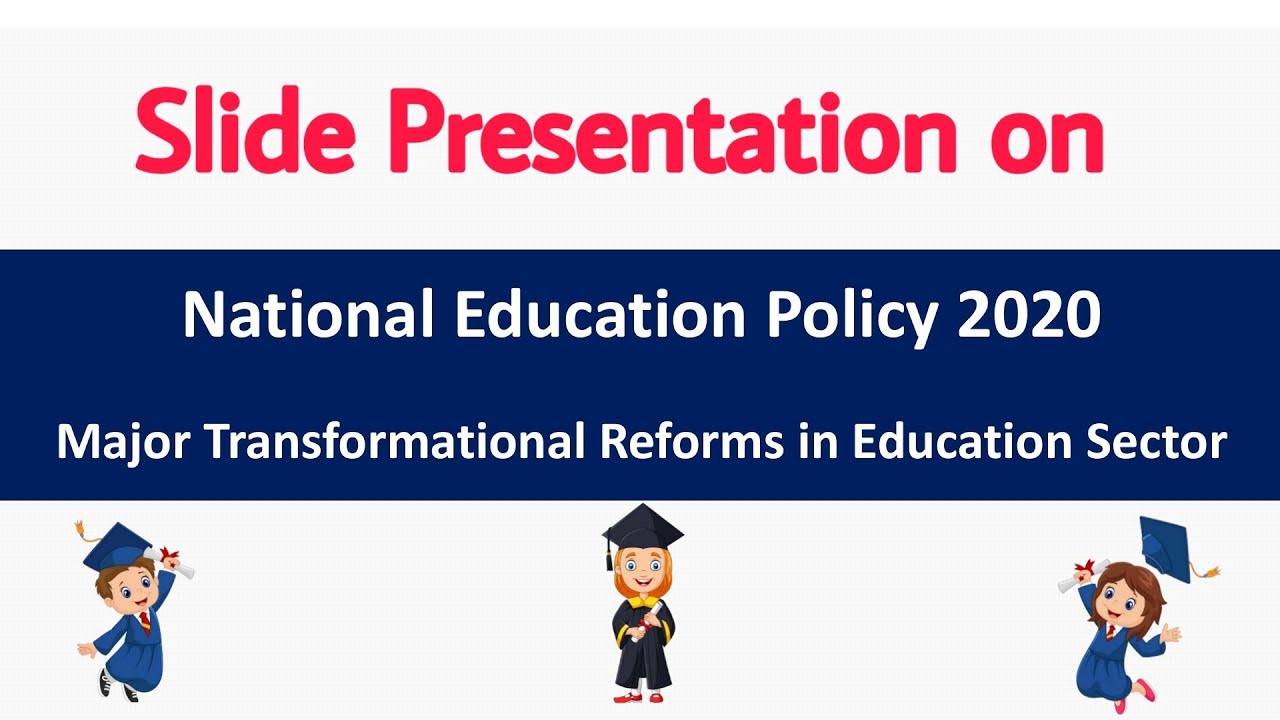 Slide Presentation on

National Education Policy 2020

Major Transformational Reforms in Education Sector